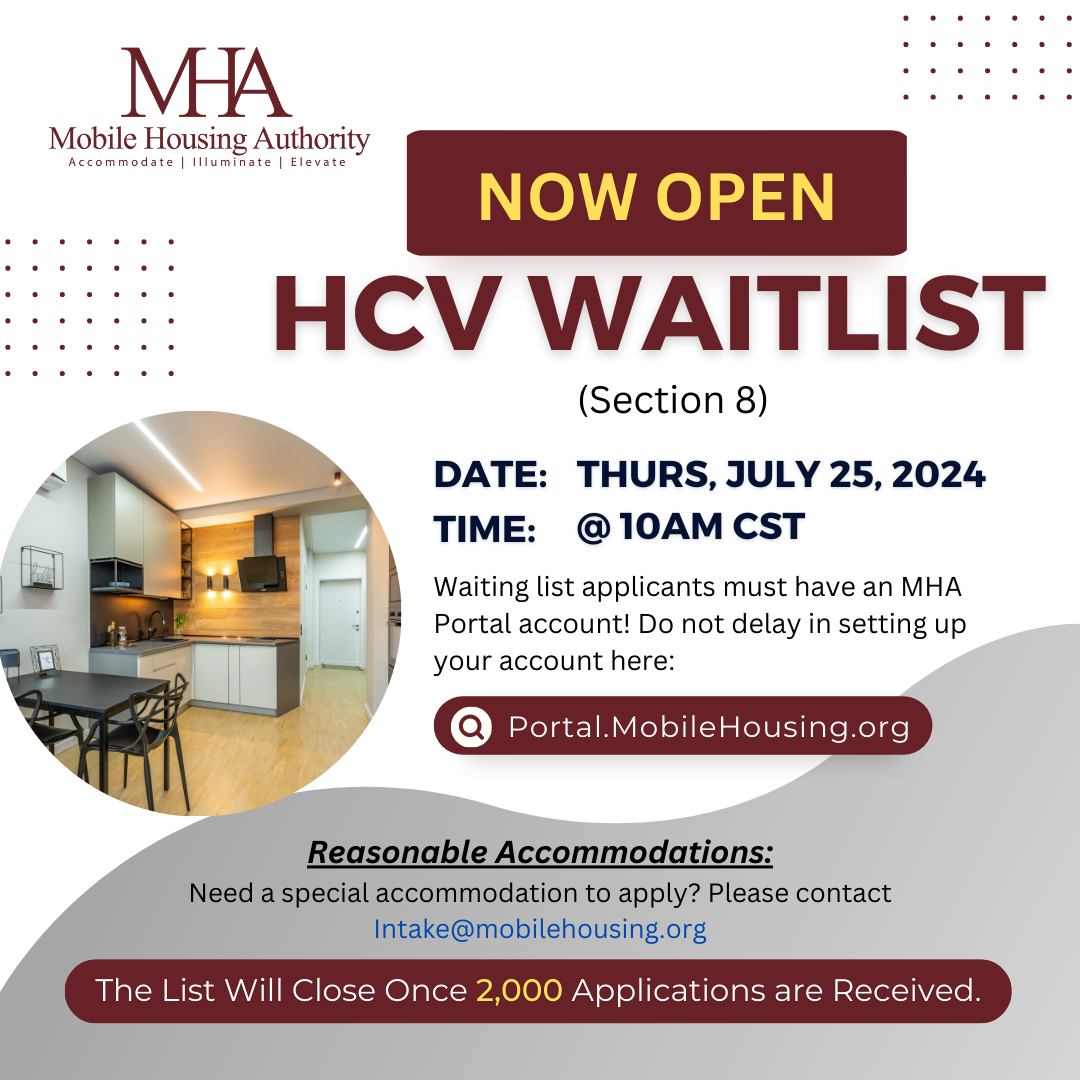 MHA
Mobile Housing Authority
Accommodate | Illuminate | Elevate

NOW OPEN

HCV WAITLIST
(Section 8)

DATE: THURS, JULY 25, 2024
TIME: @ 10AM CST

Waiting list applicants must have an MHA Portal account! Do not delay in setting up your account here:

Portal.MobileHousing.org

Reasonable Accommodations:
Need a special accommodation to apply? Please contact Intake@mobilehousing.org

The List Will Close Once 2,000 Applications are Received.